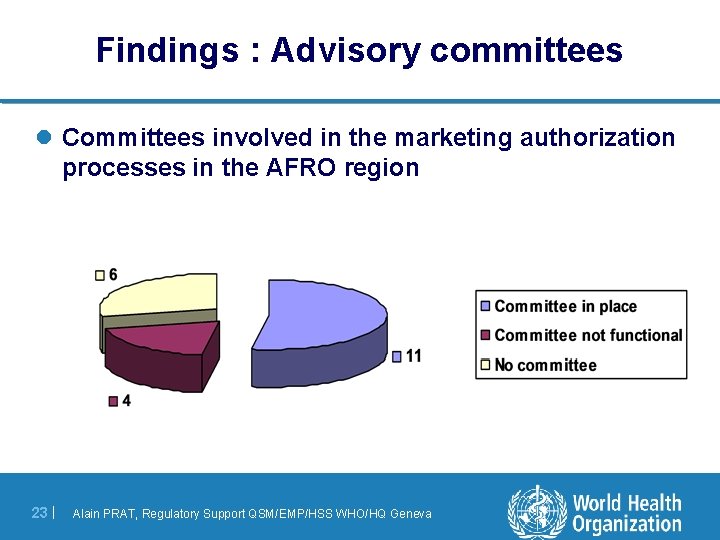 Findings : Advisory committees

Committees involved in the marketing authorization processes in the AFRO region

6

4

11

Committee in place
Committee not functional
No committee

23 | Alain PRAT, Regulatory Support QSM/EMP/HSS WHO/HQ Geneva

World Health Organization